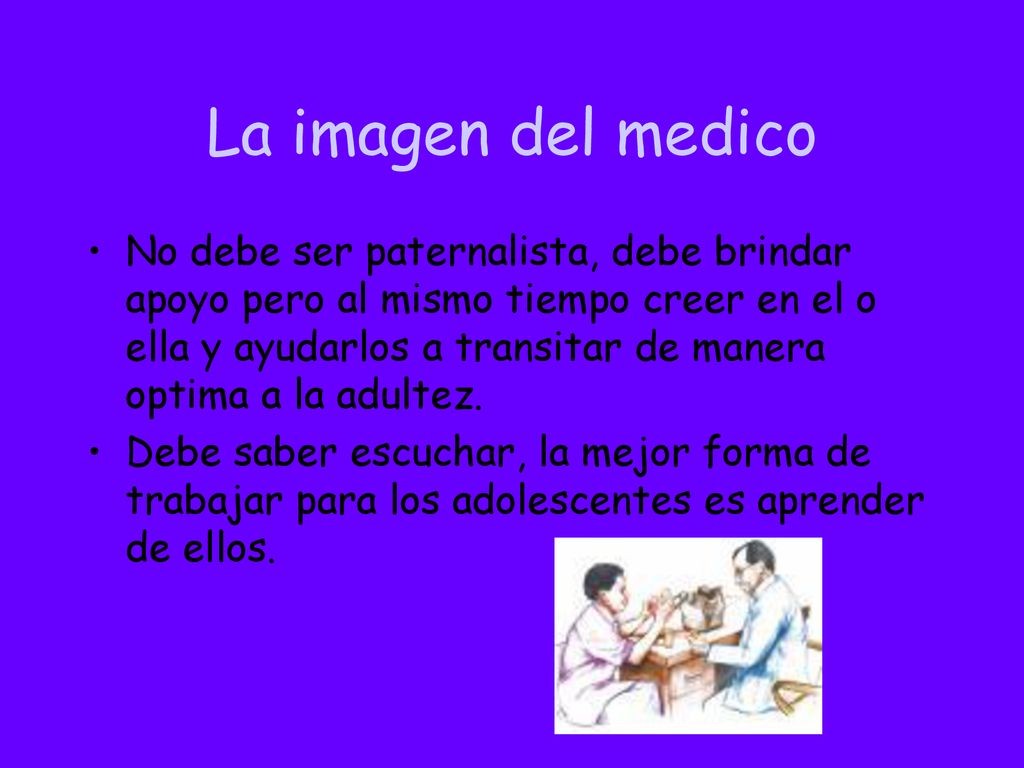 La imagen del medico

• No debe ser paternalista, debe brindar apoyo pero al mismo tiempo creer en el o ella y ayudarlos a transitar de manera optima a la adultez.

• Debe saber escuchar, la mejor forma de trabajar para los adolescentes es aprender de ellos.